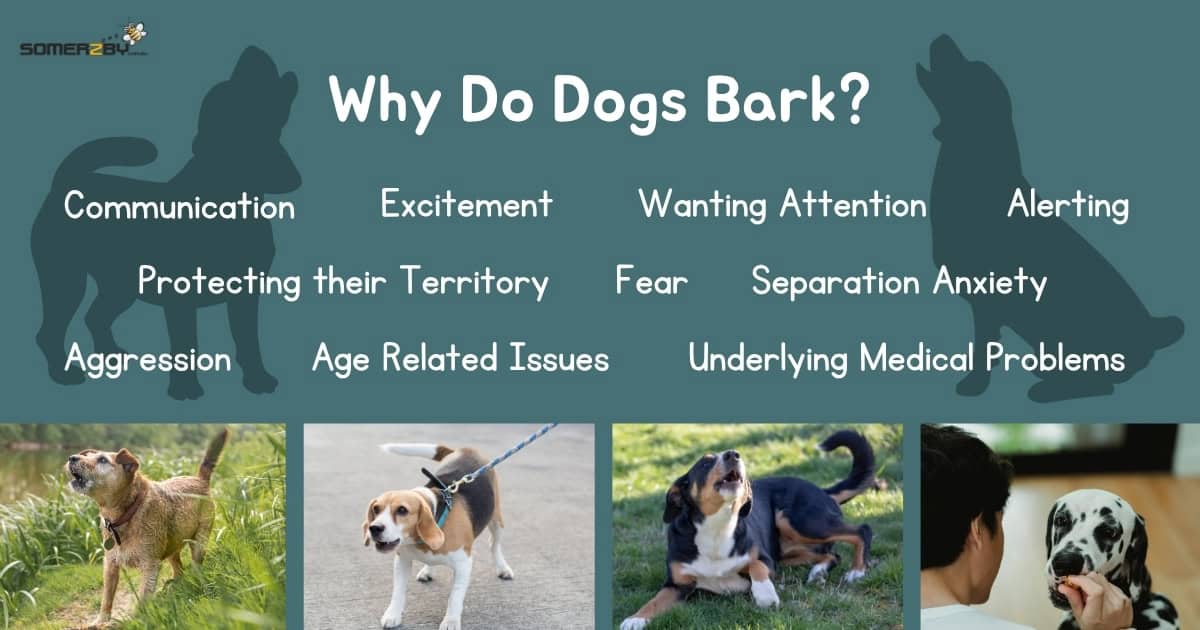 SOMERZBY

Why Do Dogs Bark?

Communication Excitement Wanting Attention Alerting

Protecting their Territory Fear Separation Anxiety

Aggression Age Related Issues Underlying Medical Problems